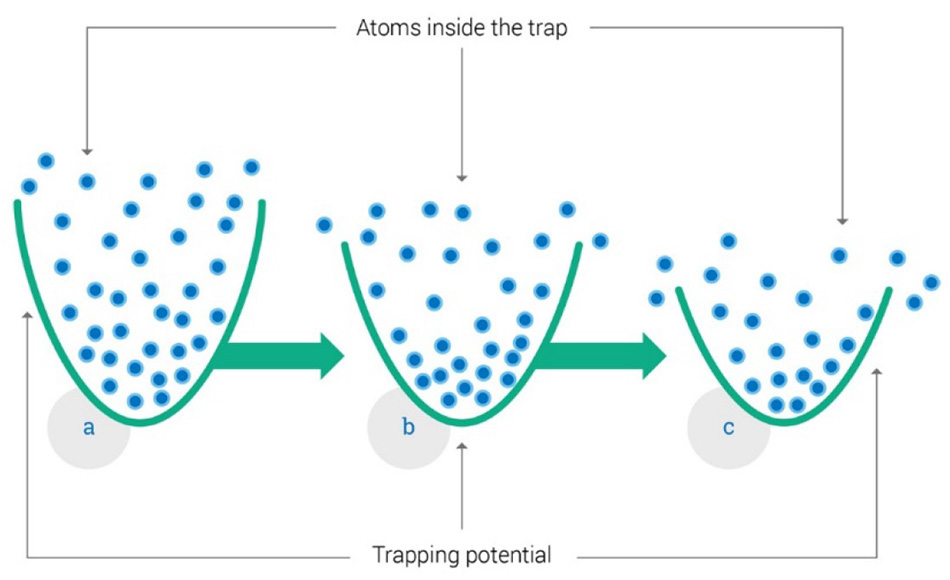 Atoms inside the trap

a

b

c

Trapping potential